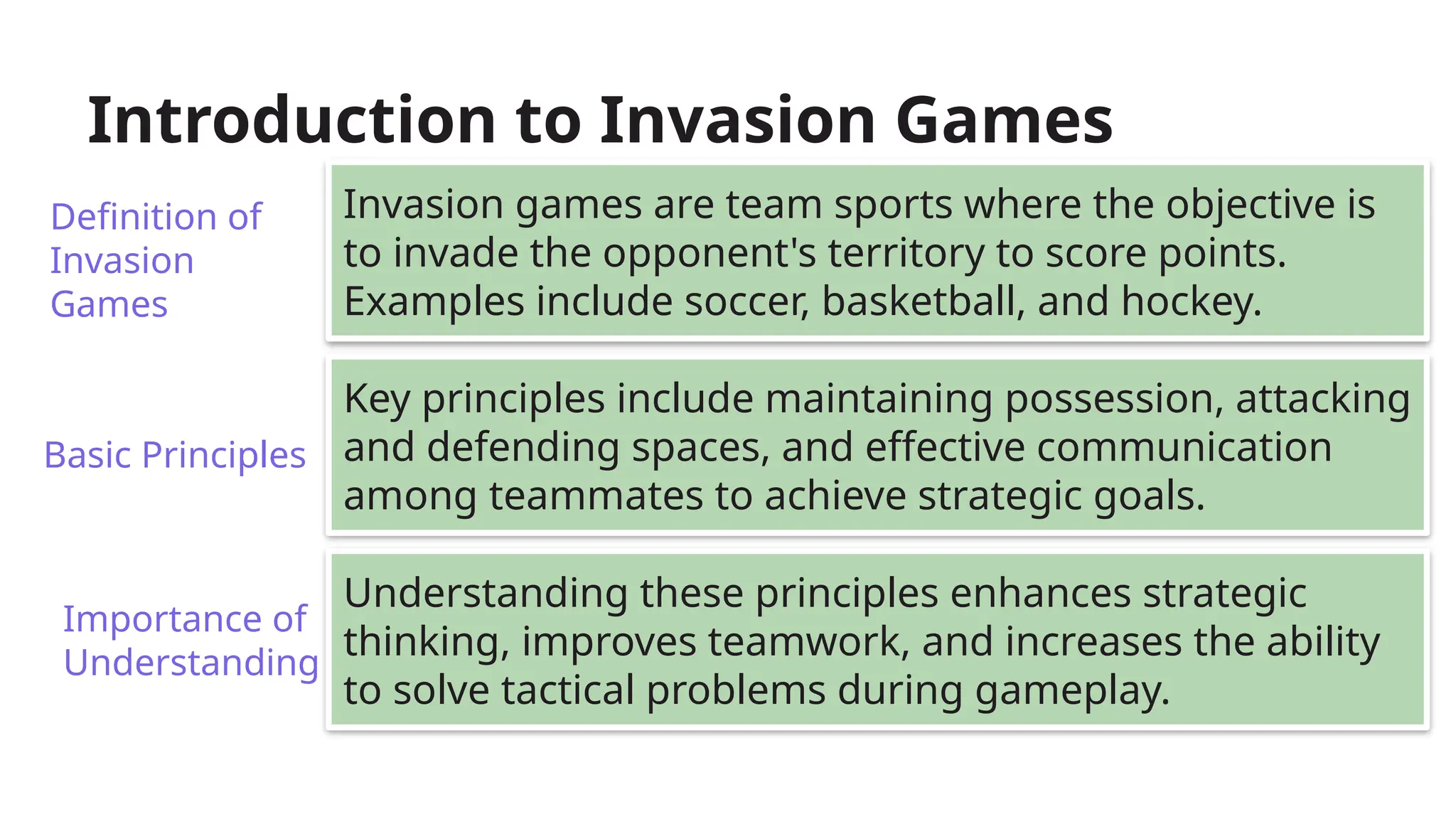 Introduction to Invasion Games

Definition of Invasion Games

Invasion games are team sports where the objective is to invade the opponent's territory to score points. Examples include soccer, basketball, and hockey.

Basic Principles

Key principles include maintaining possession, attacking and defending spaces, and effective communication among teammates to achieve strategic goals.

Importance of Understanding

Understanding these principles enhances strategic thinking, improves teamwork, and increases the ability to solve tactical problems during gameplay.